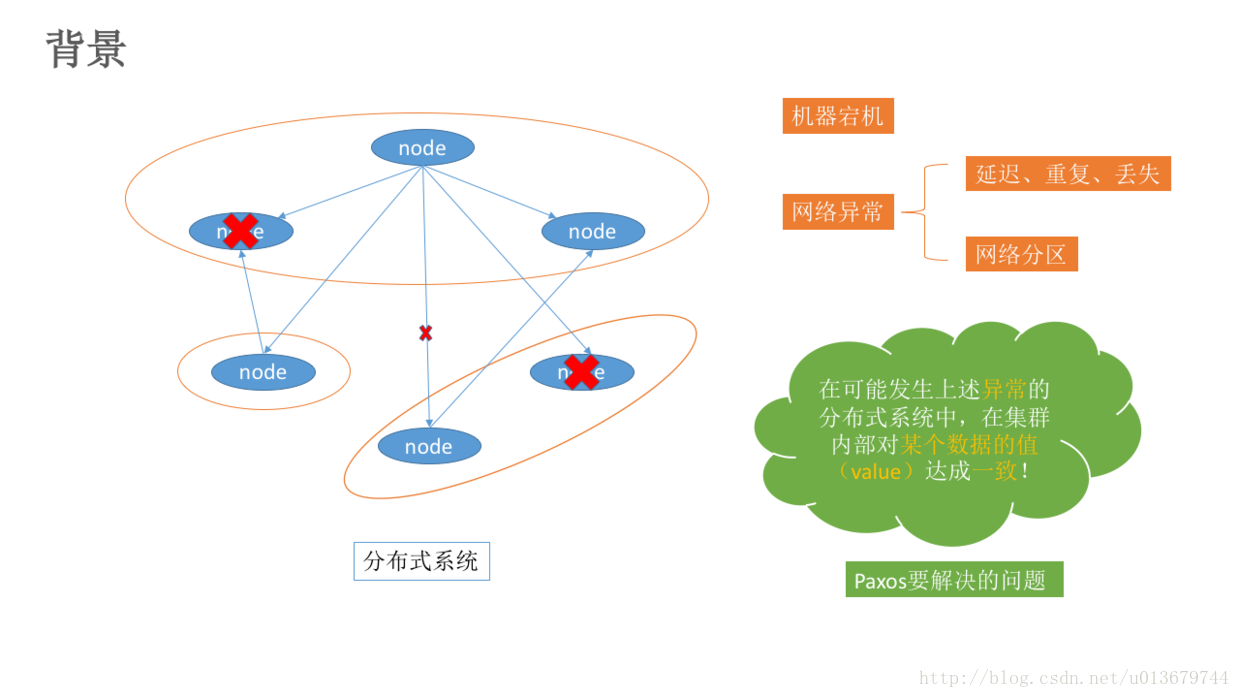 背景

node

node

node

node

node

node

分布式系统

机器宕机

网络异常

延迟、重复、丢失

网络分区

在可能发生上述异常的分布式系统中，在集群内部对某个数据的值（value）达成一致！

Paxos要解决的问题

http://blog.csdn.net/u013679744